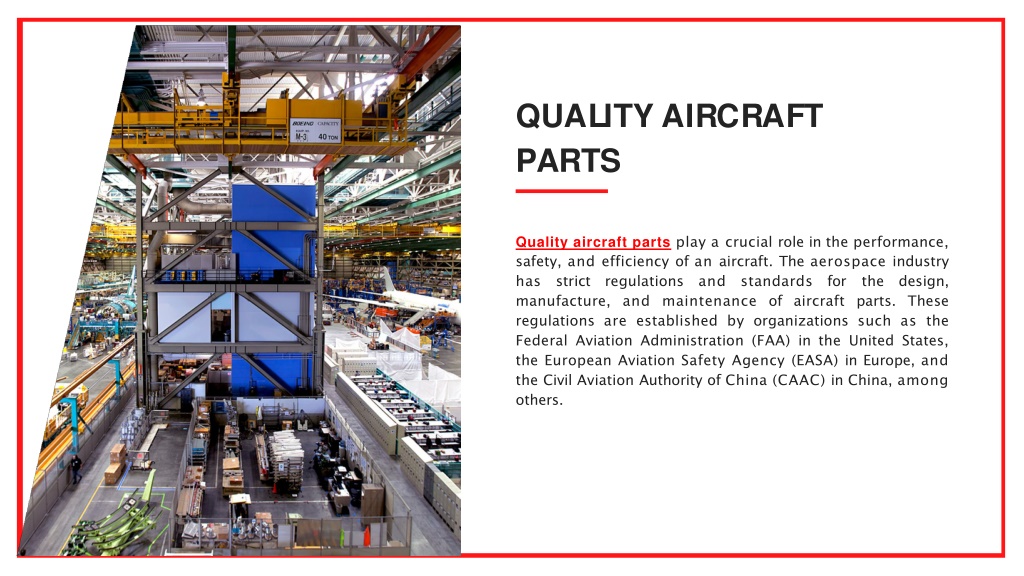 BOEING CAPACITY
M-3 40 TON

QUALITY AIRCRAFT PARTS

Quality aircraft parts play a crucial role in the performance, safety, and efficiency of an aircraft. The aerospace industry has strict regulations and standards for the design, manufacture, and maintenance of aircraft parts. These regulations are established by organizations such as the Federal Aviation Administration (FAA) in the United States, the European Aviation Safety Agency (EASA) in Europe, and the Civil Aviation Authority of China (CAAC) in China, among others.